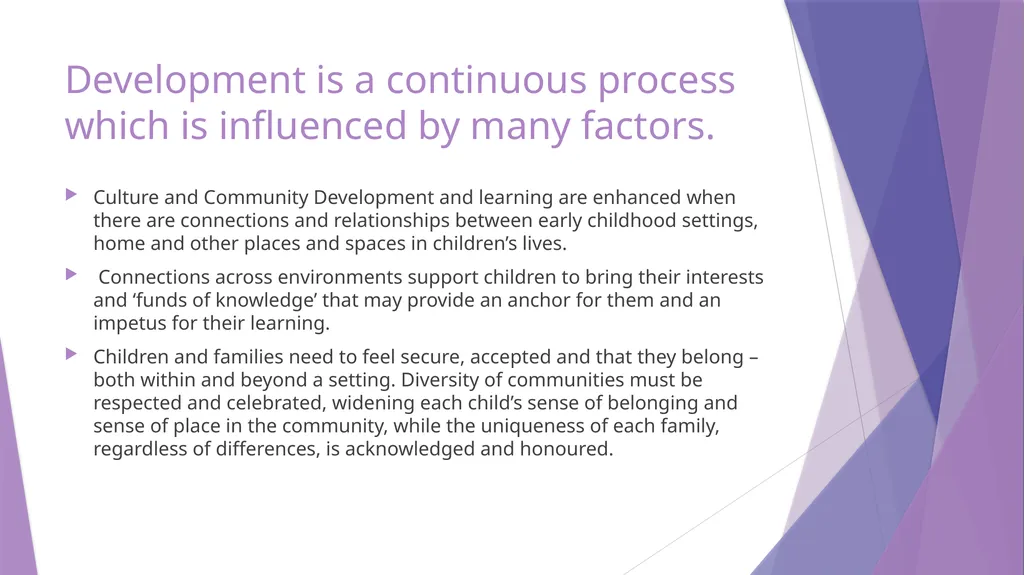 Development is a continuous process which is influenced by many factors.

Culture and Community Development and learning are enhanced when there are connections and relationships between early childhood settings, home and other places and spaces in children’s lives.

Connections across environments support children to bring their interests and ‘funds of knowledge’ that may provide an anchor for them and an impetus for their learning.

Children and families need to feel secure, accepted and that they belong – both within and beyond a setting. Diversity of communities must be respected and celebrated, widening each child’s sense of belonging and sense of place in the community, while the uniqueness of each family, regardless of differences, is acknowledged and honoured.